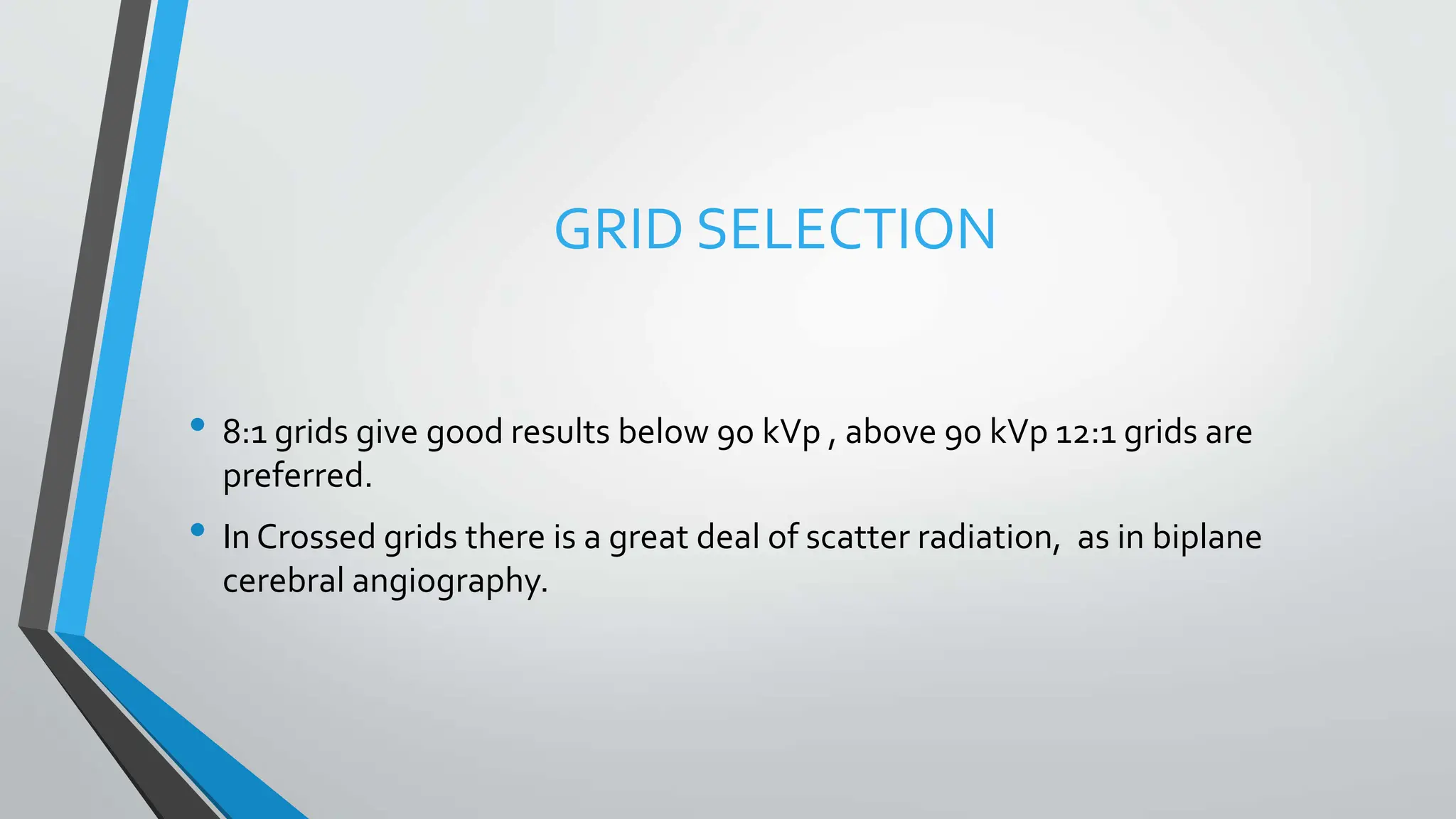 GRID SELECTION

• 8:1 grids give good results below 90 kVp , above 90 kVp 12:1 grids are preferred.

• In Crossed grids there is a great deal of scatter radiation,  as in biplane cerebral angiography.